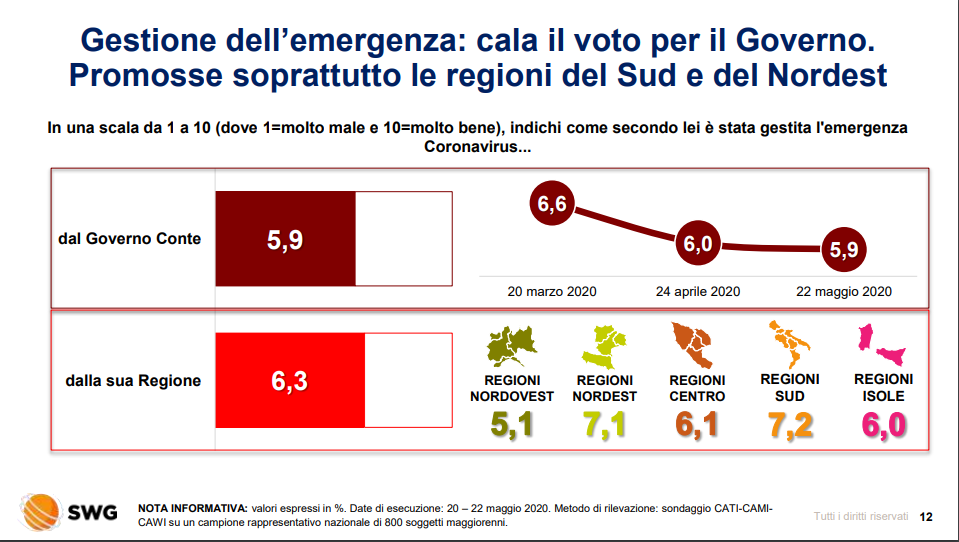 Gestione dell'emergenza: cala il voto per il Governo. Promosse soprattutto le regioni del Sud e del Nordest

In una scala da 1 a 10 (dove 1=molto male e 10=molto bene), indichi come secondo lei è stata gestita l'emergenza Coronavirus...

dal Governo Conte

5,9

6,6

6,0

5,9

20 marzo 2020

24 aprile 2020

22 maggio 2020

dalla sua Regione

6,3

REGIONI NORDOVEST
5,1

REGIONI NORDEST
7,1

REGIONI CENTRO
6,1

REGIONI SUD
7,2

REGIONI ISOLE
6,0

SWG

NOTA INFORMATIVA: valori espressi in %. Date di esecuzione: 20 – 22 maggio 2020. Metodo di rilevazione: sondaggio CATI-CAMI-CAWI su un campione rappresentativo nazionale di 800 soggetti maggiorenni.

Tutti i diritti riservati 12